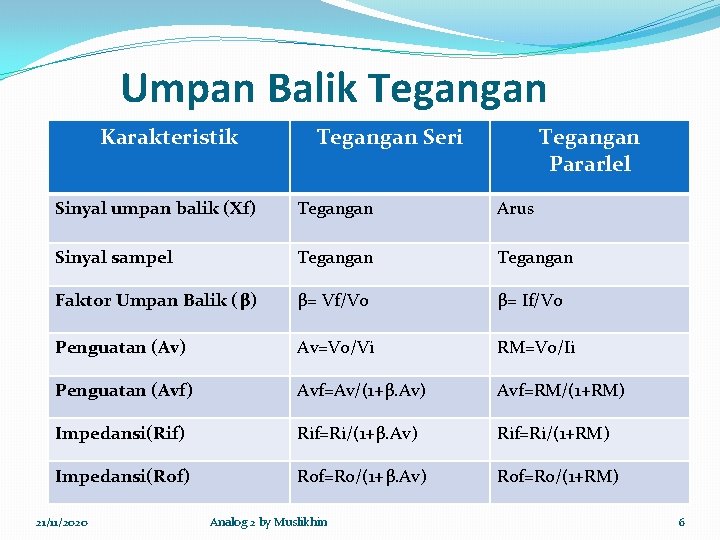 Umpan Balik Tegangan

| Karakteristik | Tegangan Seri | Tegangan Pararlel |
|---|---|---|
| Sinyal umpan balik (Xf) | Tegangan | Arus |
| Sinyal sampel | Tegangan | Tegangan |
| Faktor Umpan Balik (β) | β= Vf/Vo | β= If/Vo |
| Penguatan (Av) | Av=Vo/Vi | RM=Vo/Ii |
| Penguatan (Avf) | Avf=Av/(1+β.Av) | Avf=RM/(1+RM) |
| Impedansi(Rif) | Rif=Ri/(1+β.Av) | Rif=Ri/(1+RM) |
| Impedansi(Rof) | Rof=Ro/(1+β.Av) | Rof=Ro/(1+RM) |

21/11/2020 Analog 2 by Muslikhin 6